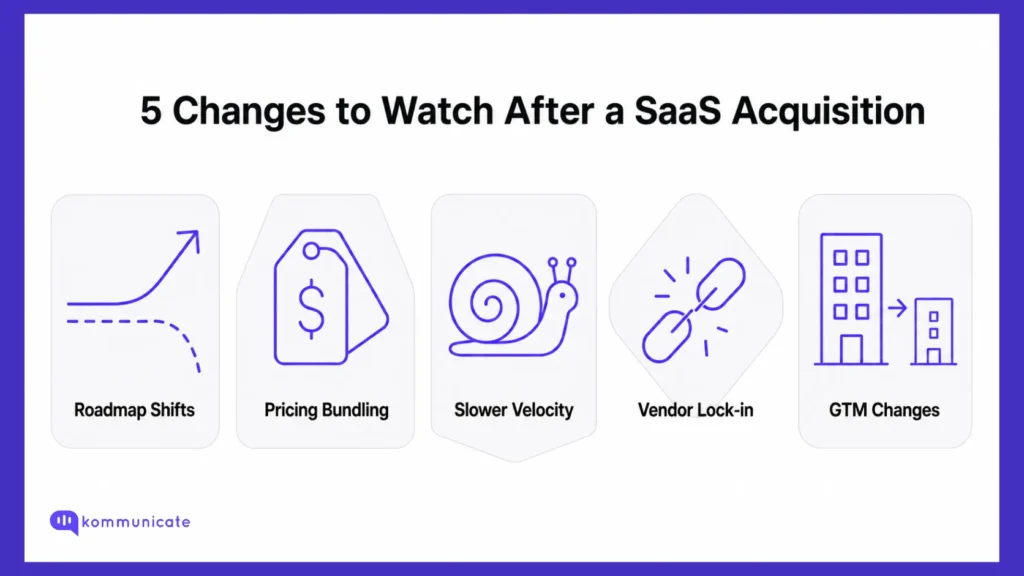 5 Changes to Watch After a SaaS Acquisition

$

Roadmap Shifts

Pricing Bundling

Slower Velocity

Vendor Lock-in

GTM Changes

kommunicate